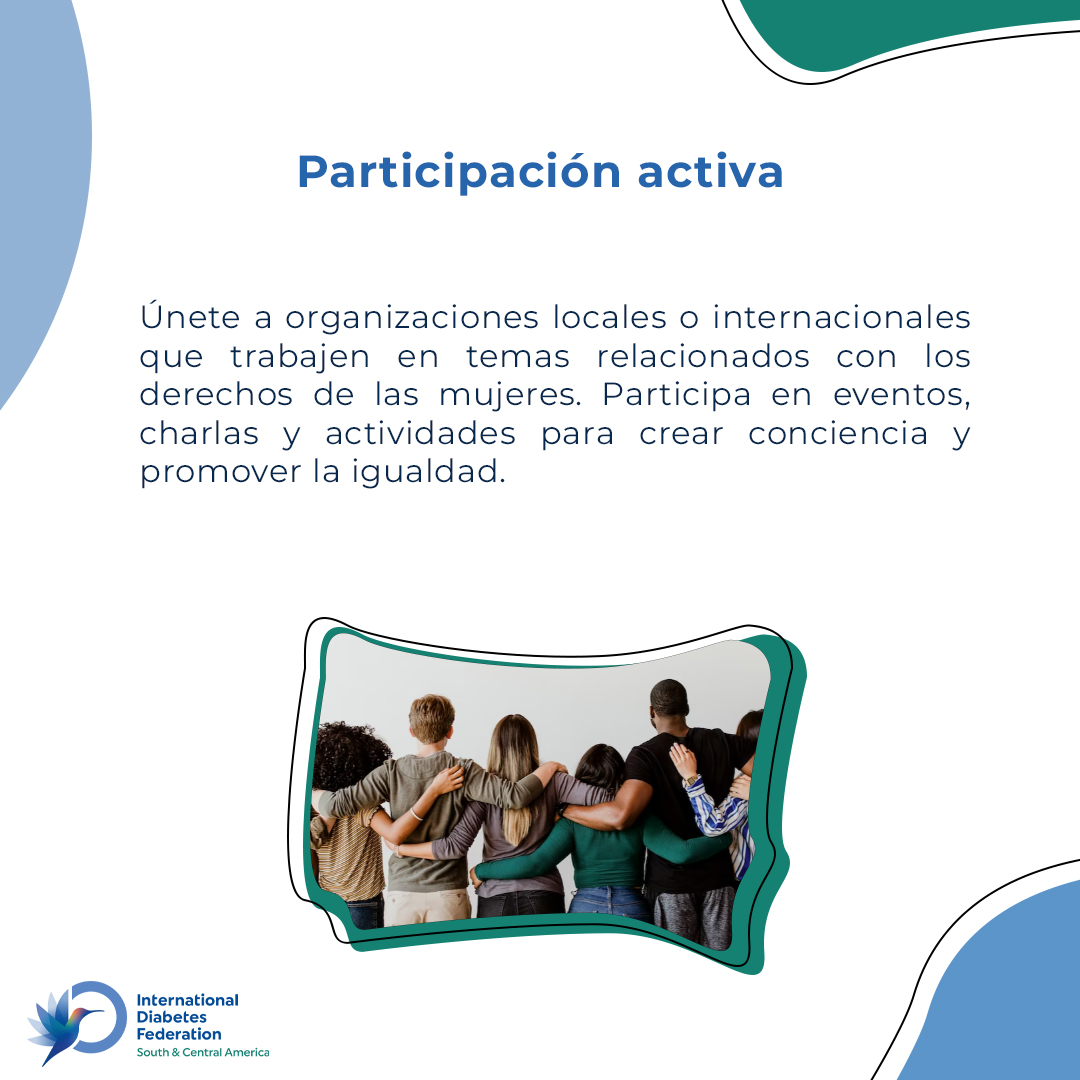 Participación activa

Únete a organizaciones locales o internacionales que trabajen en temas relacionados con los derechos de las mujeres. Participa en eventos, charlas y actividades para crear conciencia y promover la igualdad.

International Diabetes Federation
South & Central America